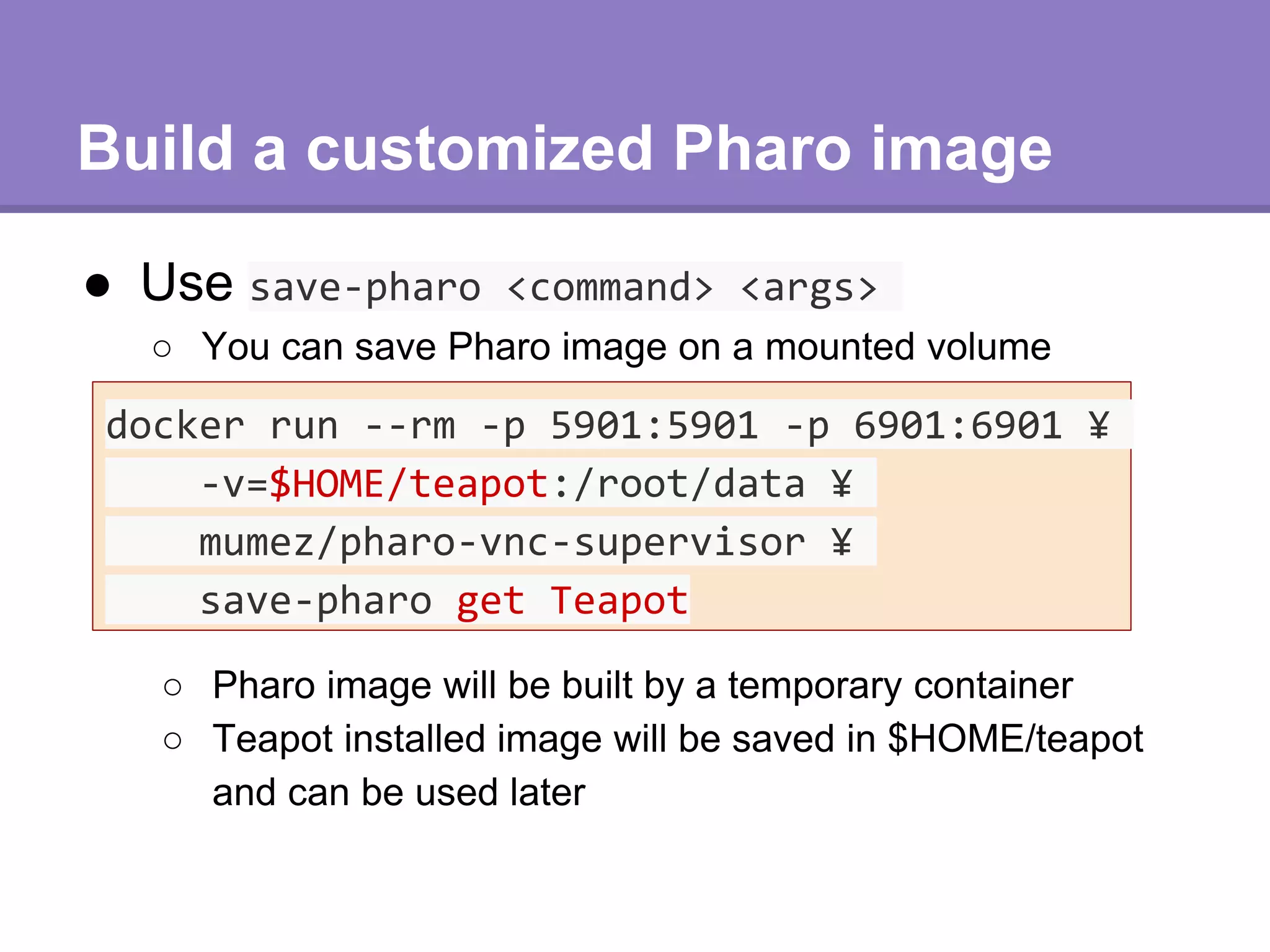 Build a customized Pharo image

● Use save-pharo <command> <args>

○ You can save Pharo image on a mounted volume

docker run --rm -p 5901:5901 -p 6901:6901 ¥
    -v=$HOME/teapot:/root/data ¥
    mumez/pharo-vnc-supervisor ¥
    save-pharo get Teapot

○ Pharo image will be built by a temporary container
○ Teapot installed image will be saved in $HOME/teapot and can be used later